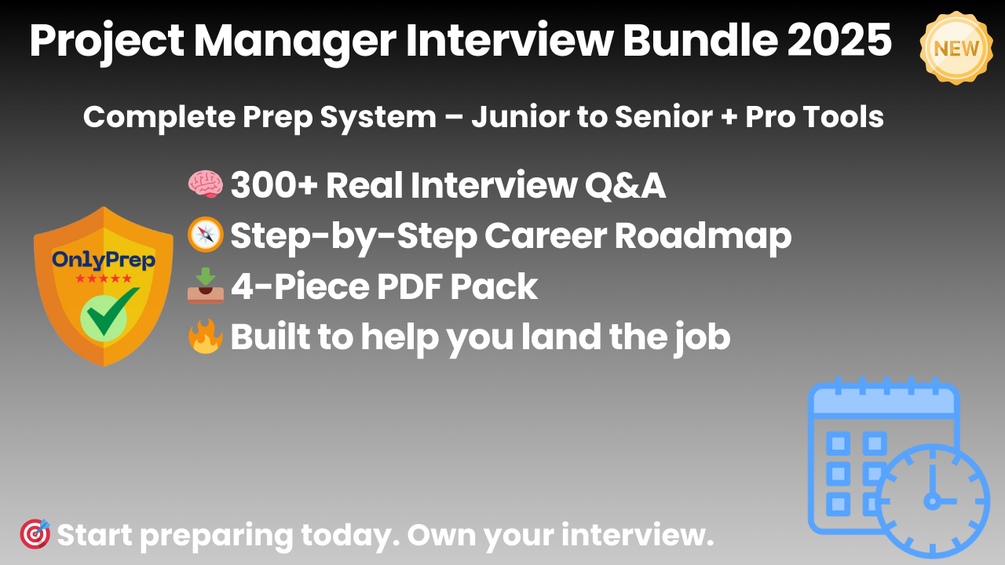 Project Manager Interview Bundle 2025

NEW

Complete Prep System – Junior to Senior + Pro Tools

OnlyPrep

★★★★★

🧠 300+ Real Interview Q&A
🧭 Step-by-Step Career Roadmap
📥 4-Piece PDF Pack
🔥 Built to help you land the job

🎯 Start preparing today. Own your interview.